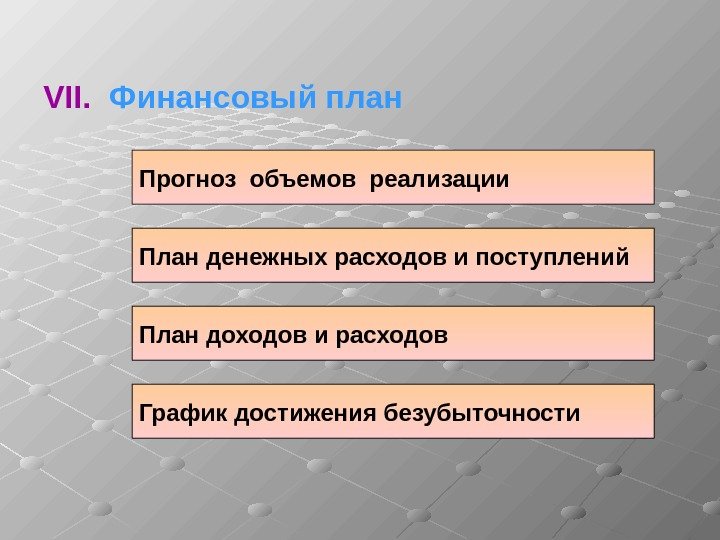 VII. Финансовый план

Прогноз объемов реализации

План денежных расходов и поступлений

План доходов и расходов

График достижения безубыточности